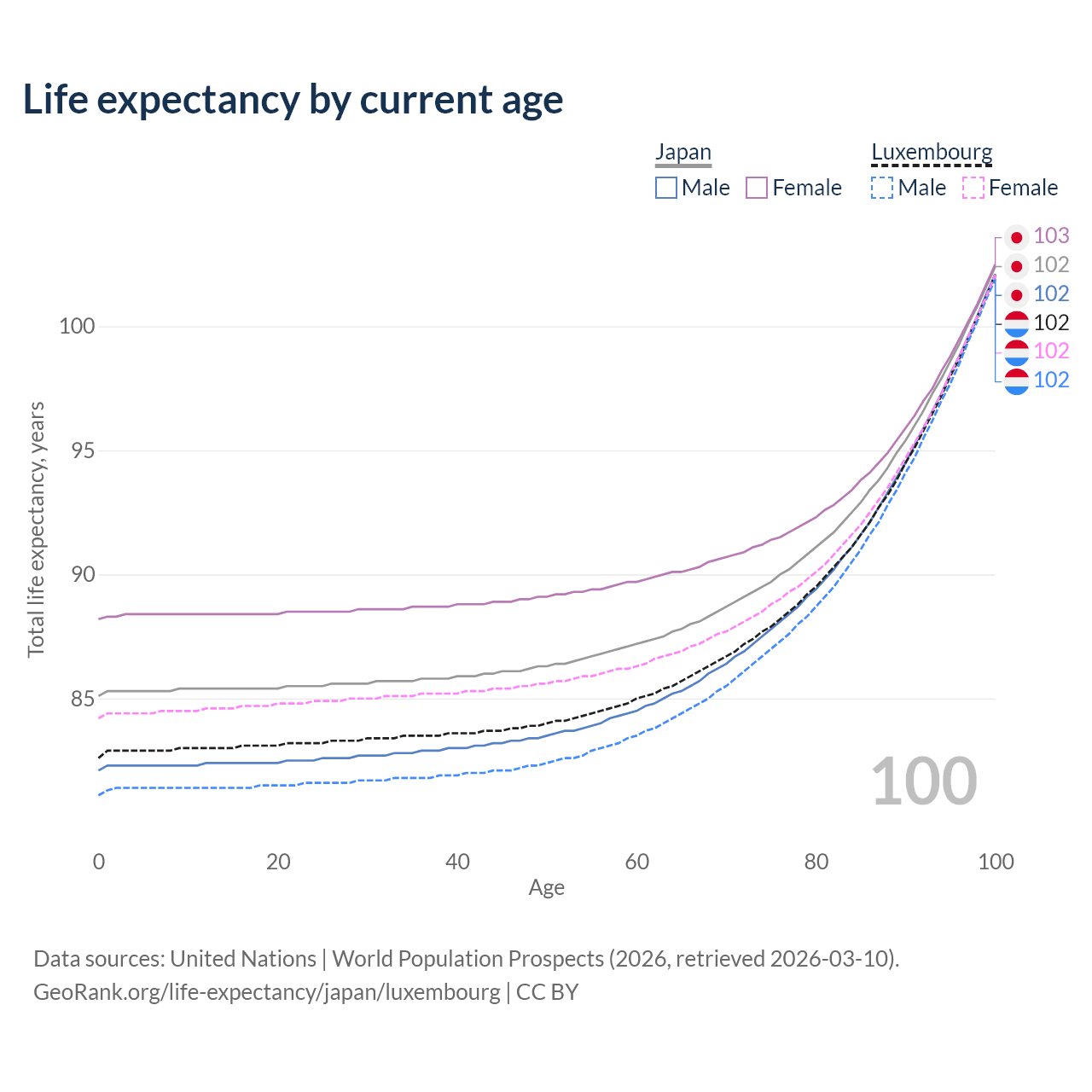 Life expectancy by current age

Japan
Male Female

Luxembourg
Male Female

103
102
102
102
102
102

100
95
90
85

Total life expectancy, years

100

0 20 40 60 80 100
Age

Data sources: United Nations | World Population Prospects (2026, retrieved 2026-03-10).
GeoRank.org/life-expectancy/japan/luxembourg | CC BY